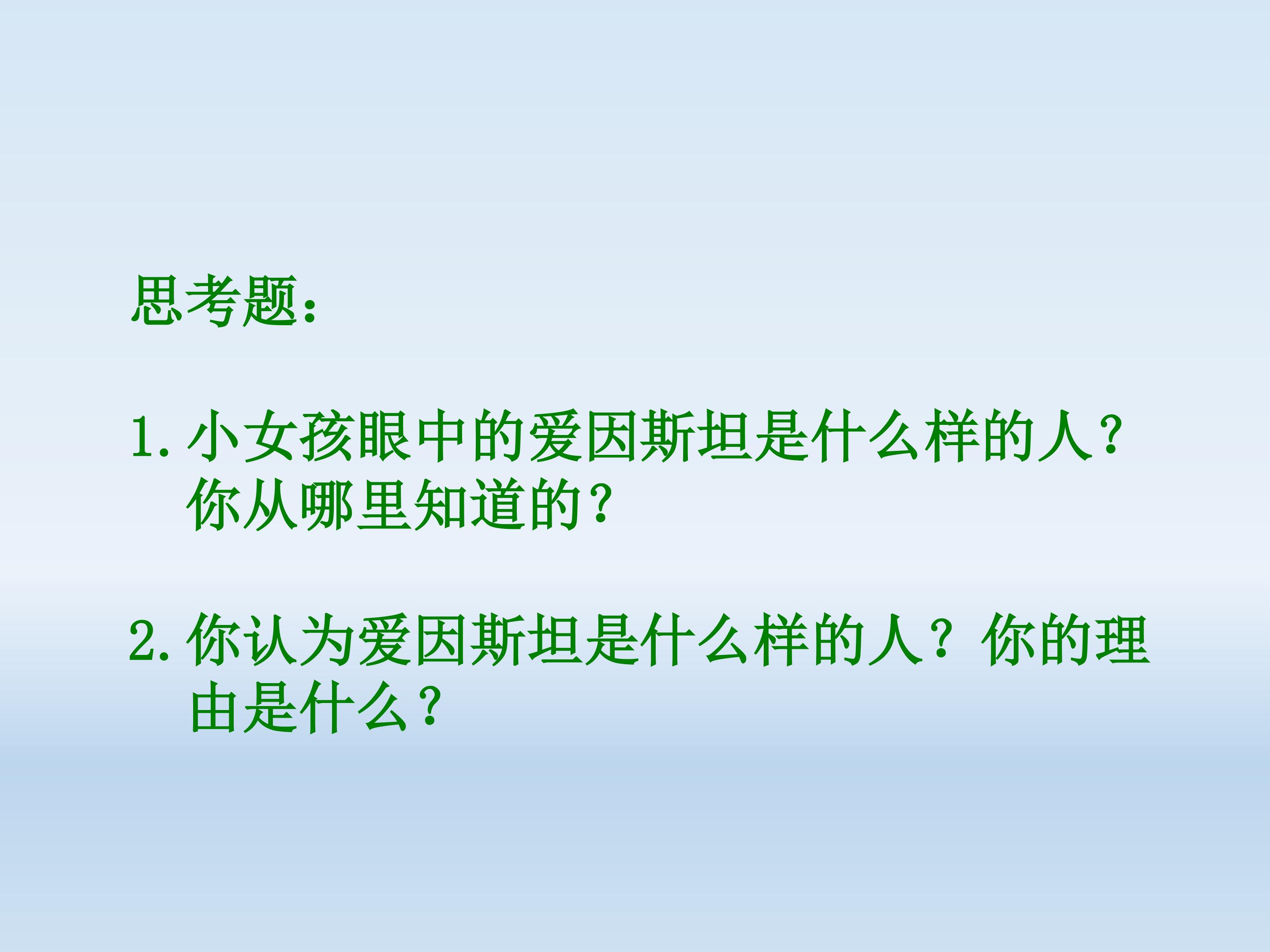 思考题：

1. 小女孩眼中的爱因斯坦是什么样的人？你从哪里知道的？

2. 你认为爱因斯坦是什么样的人？你的理由是什么？